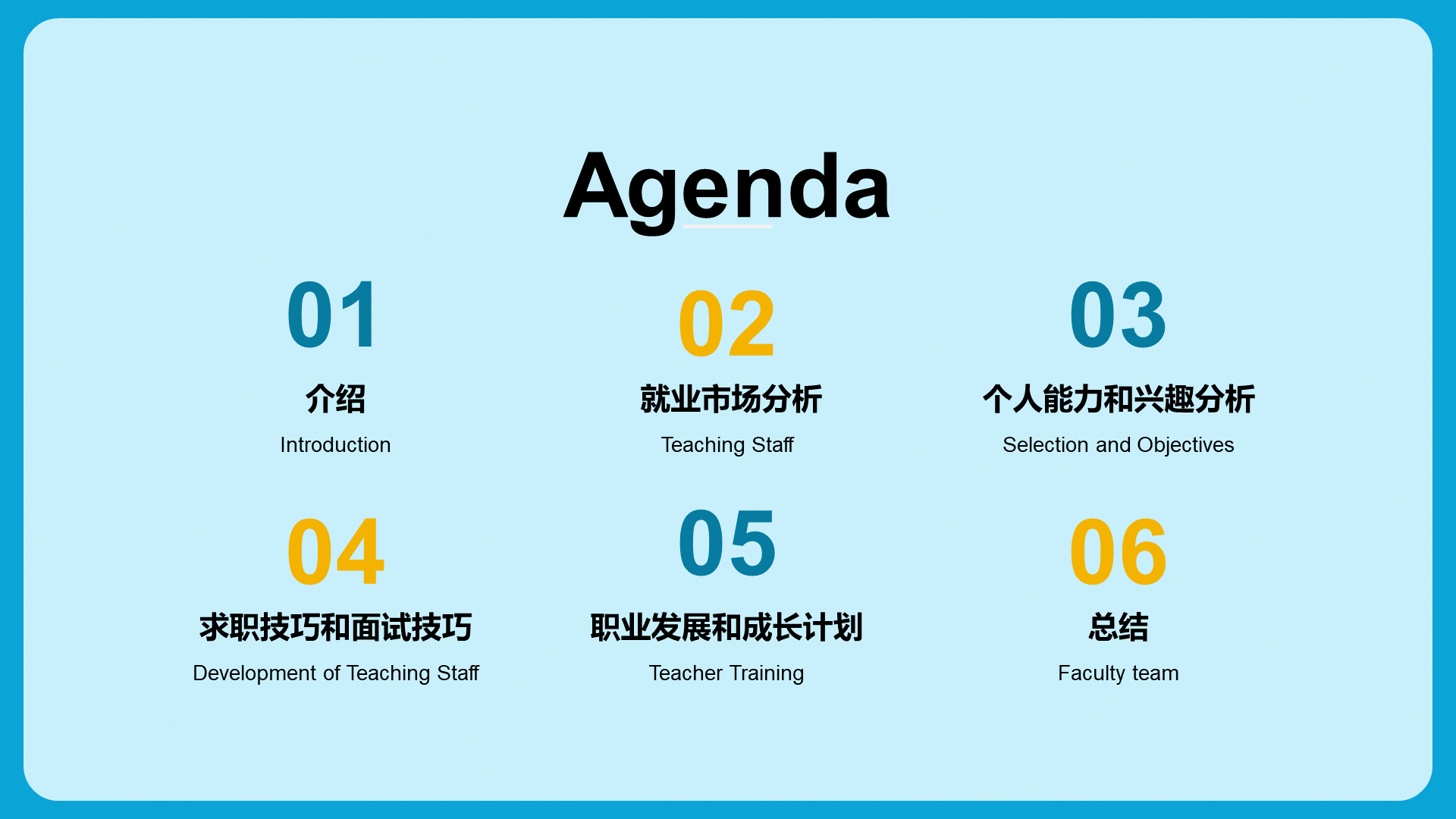 Agenda

01
介绍
Introduction

02
就业市场分析
Teaching Staff

03
个人能力和兴趣分析
Selection and Objectives

04
求职技巧和面试技巧
Development of Teaching Staff

05
职业发展和成长计划
Teacher Training

06
总结
Faculty team